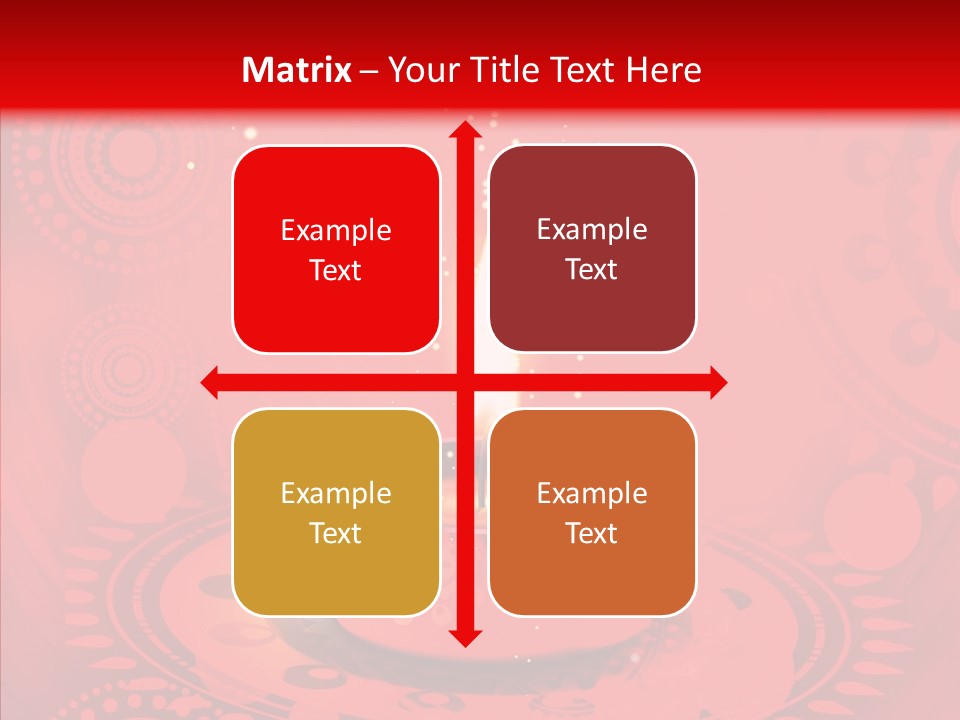 Matrix – Your Title Text Here

Example Text

Example Text

Example Text

Example Text